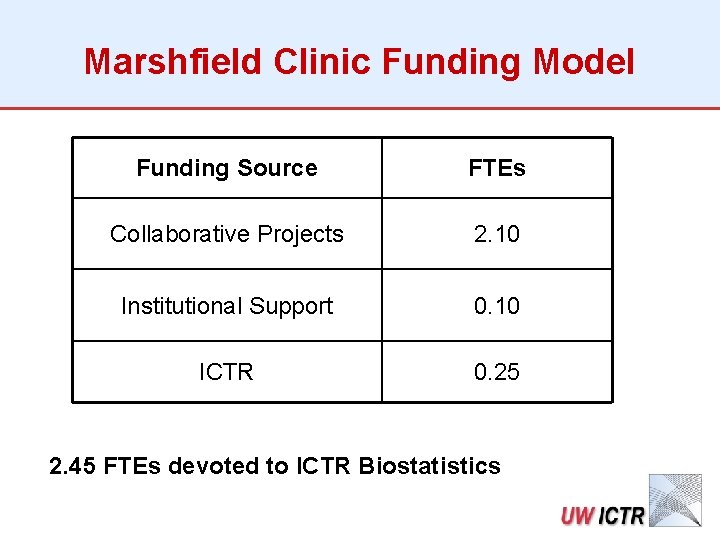 Marshfield Clinic Funding Model

| Funding Source | FTEs |
|---|---|
| Collaborative Projects | 2.10 |
| Institutional Support | 0.10 |
| ICTR | 0.25 |

2.45 FTEs devoted to ICTR Biostatistics

UW ICTR